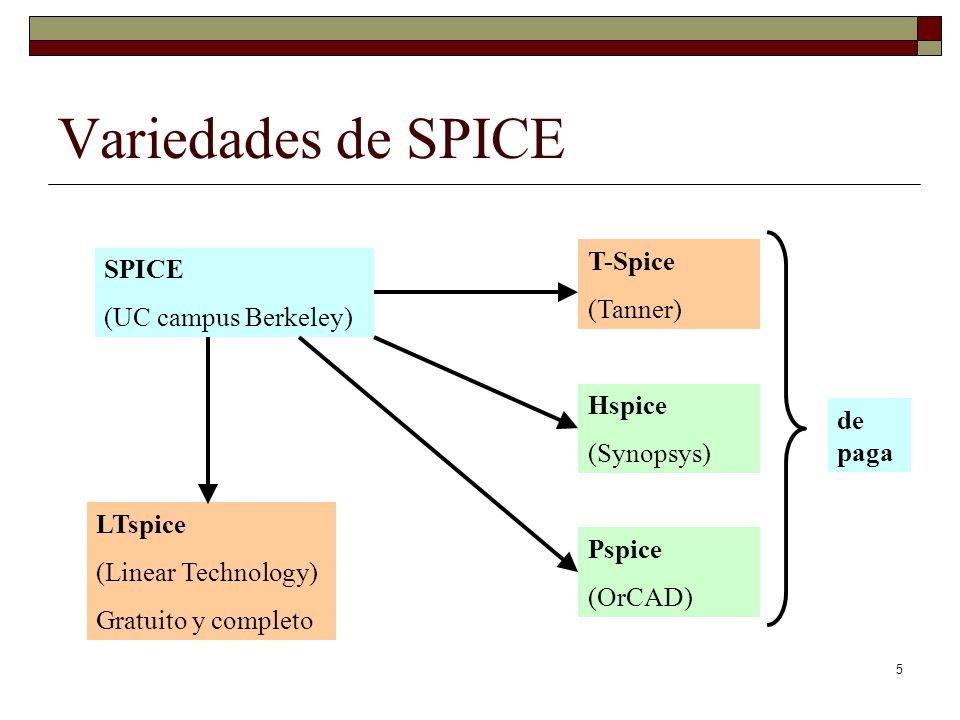 Variedades de SPICE

SPICE
(UC campus Berkeley)

T-Spice
(Tanner)

Hspice
(Synopsys)

Pspice
(OrCAD)

de paga

LTspice
(Linear Technology)
Gratuito y completo

5